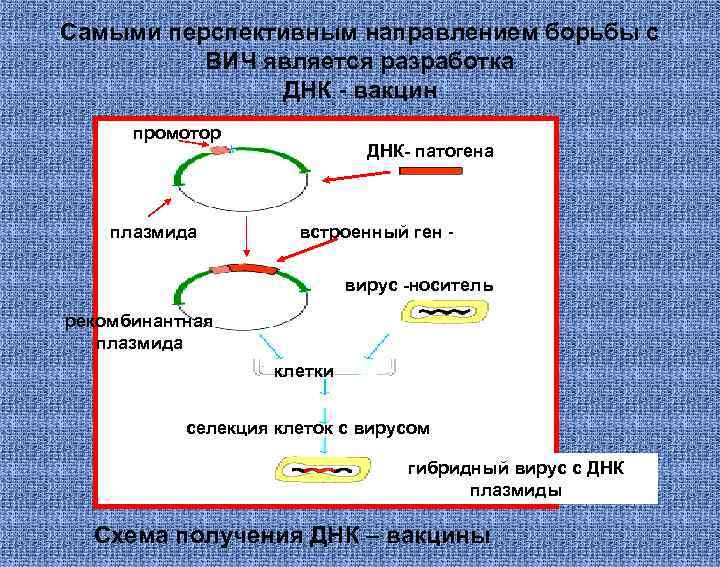 Самыми перспективным направлением борьбы с ВИЧ является разработка ДНК - вакцин

промотор

ДНК- патогена

плазмида

встроенный ген -

вирус -носитель

рекомбинантная плазмида

клетки

селекция клеток с вирусом

гибридный вирус с ДНК плазмиды

Схема получения ДНК – вакцины